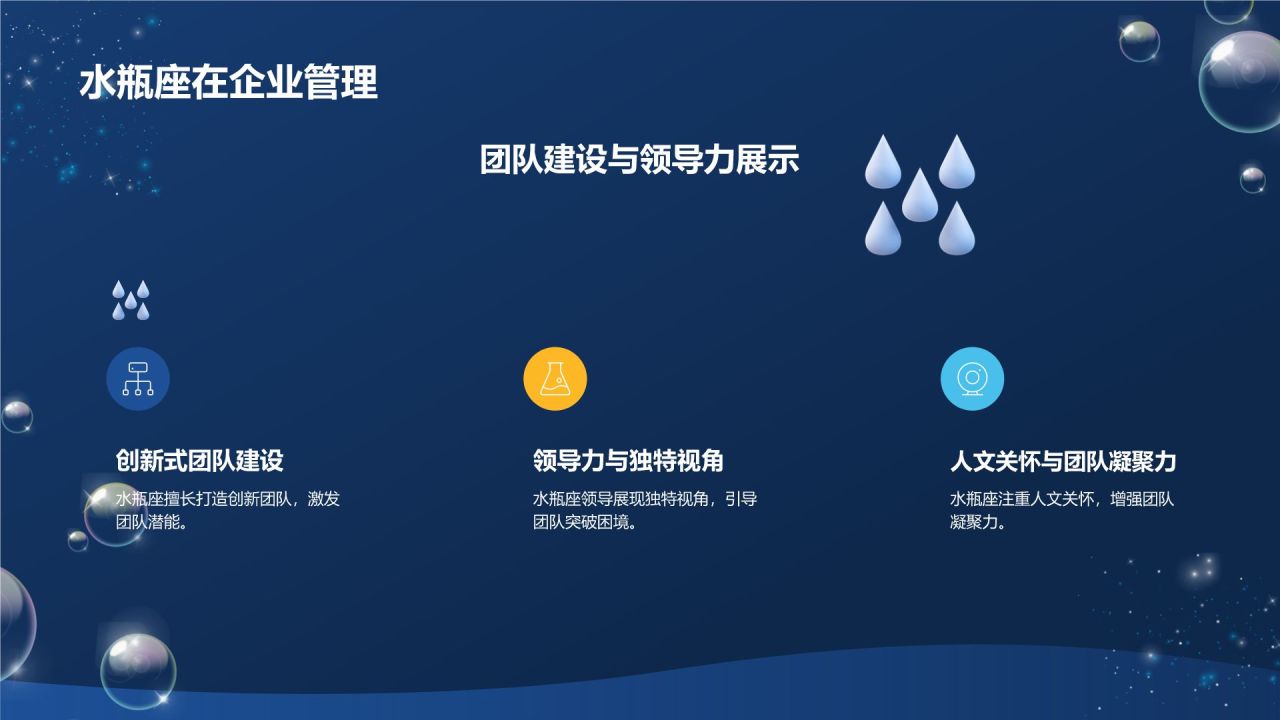 水瓶座在企业管理

团队建设与领导力展示

创新式团队建设

水瓶座擅长打造创新团队，激发团队潜能。

领导力与独特视角

水瓶座领导展现独特视角，引导团队突破困境。

人文关怀与团队凝聚力

水瓶座注重人文关怀，增强团队凝聚力。